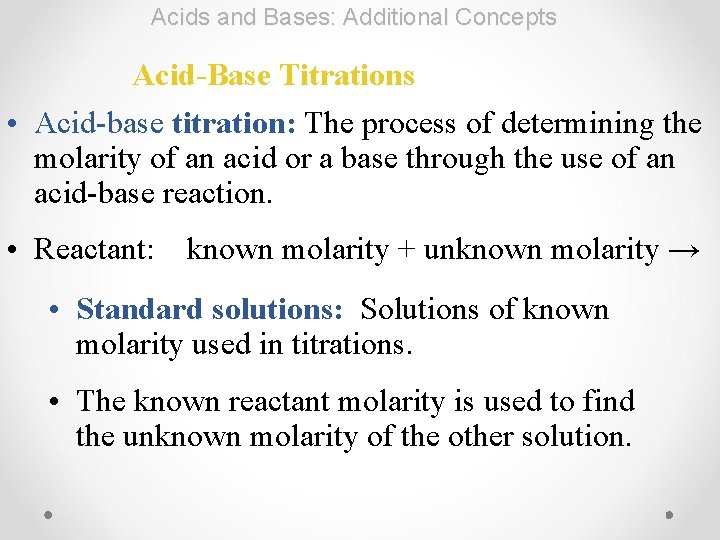 Acids and Bases: Additional Concepts

Acid-Base Titrations

• Acid-base titration: The process of determining the molarity of an acid or a base through the use of an acid-base reaction.

• Reactant: known molarity + unknown molarity →

• Standard solutions: Solutions of known molarity used in titrations.

• The known reactant molarity is used to find the unknown molarity of the other solution.